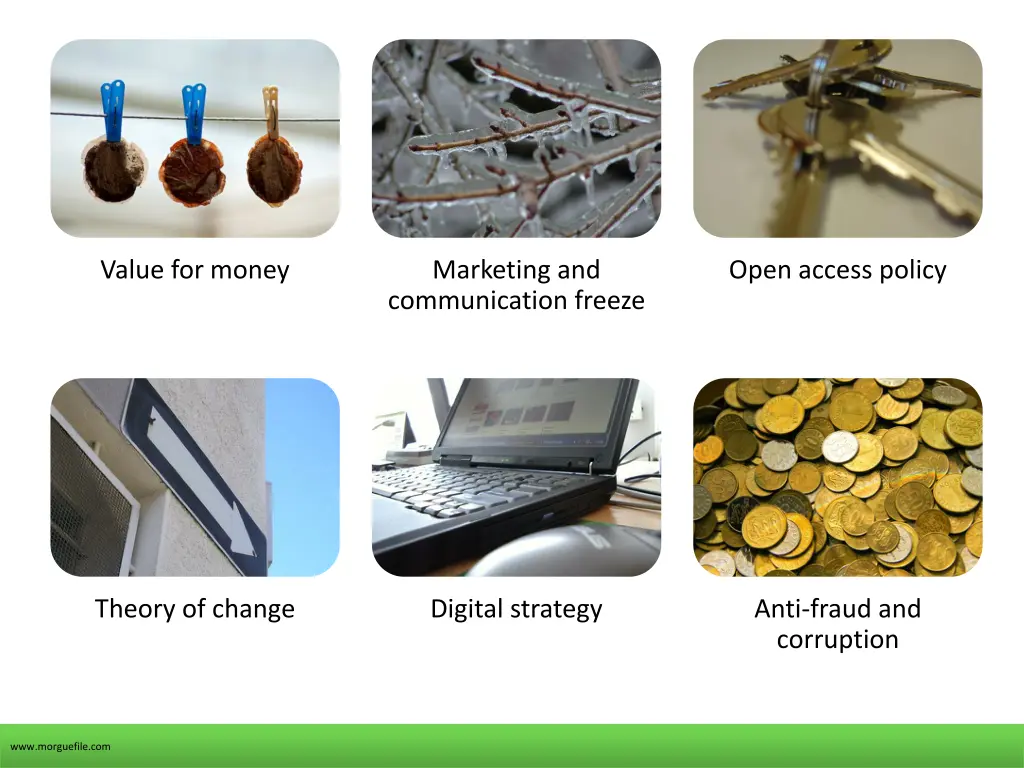 Value for money

Marketing and communication freeze

Open access policy

Theory of change

Digital strategy

Anti-fraud and corruption

www.morguefile.com